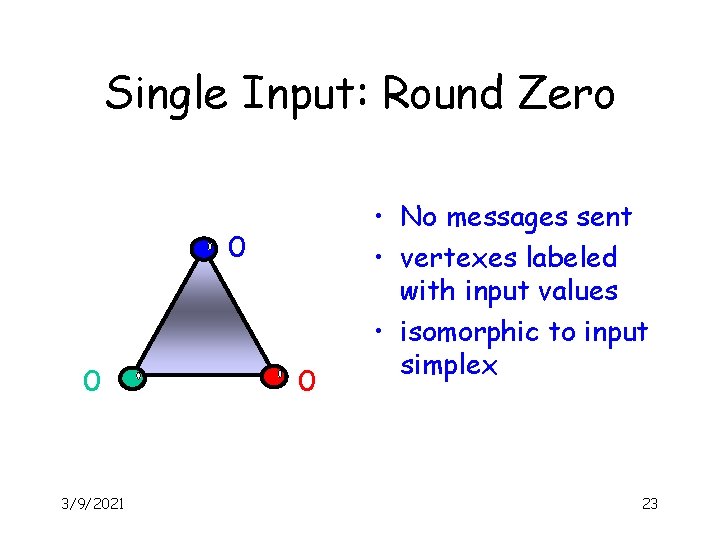 Single Input: Round Zero

0

0

0

• No messages sent
• vertexes labeled with input values
• isomorphic to input simplex

3/9/2021

23